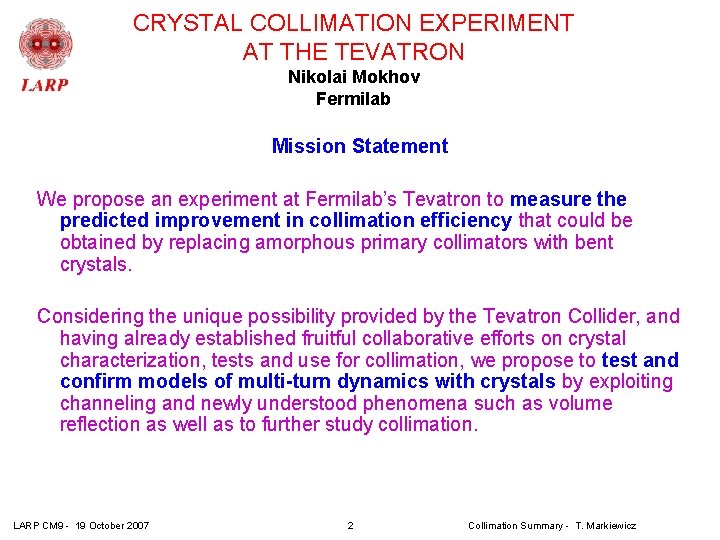 LARP

CRYSTAL COLLIMATION EXPERIMENT AT THE TEVATRON

Nikolai Mokhov
Fermilab

Mission Statement

We propose an experiment at Fermilab's Tevatron to measure the predicted improvement in collimation efficiency that could be obtained by replacing amorphous primary collimators with bent crystals.

Considering the unique possibility provided by the Tevatron Collider, and having already established fruitful collaborative efforts on crystal characterization, tests and use for collimation, we propose to test and confirm models of multi-turn dynamics with crystals by exploiting channeling and newly understood phenomena such as volume reflection as well as to further study collimation.

LARP CM9 - 19 October 2007    2    Collimation Summary - T. Markiewicz